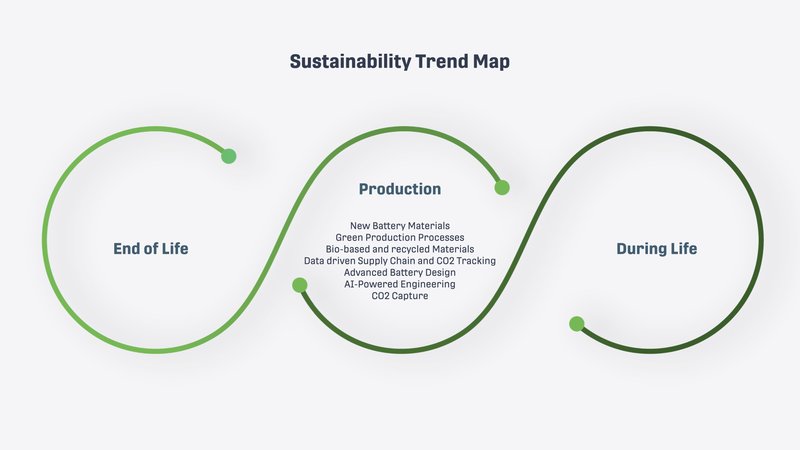 Sustainability Trend Map

End of Life

Production

New Battery Materials
Green Production Processes
Bio-based and recycled Materials
Data driven Supply Chain and CO2 Tracking
Advanced Battery Design
AI-Powered Engineering
CO2 Capture

During Life